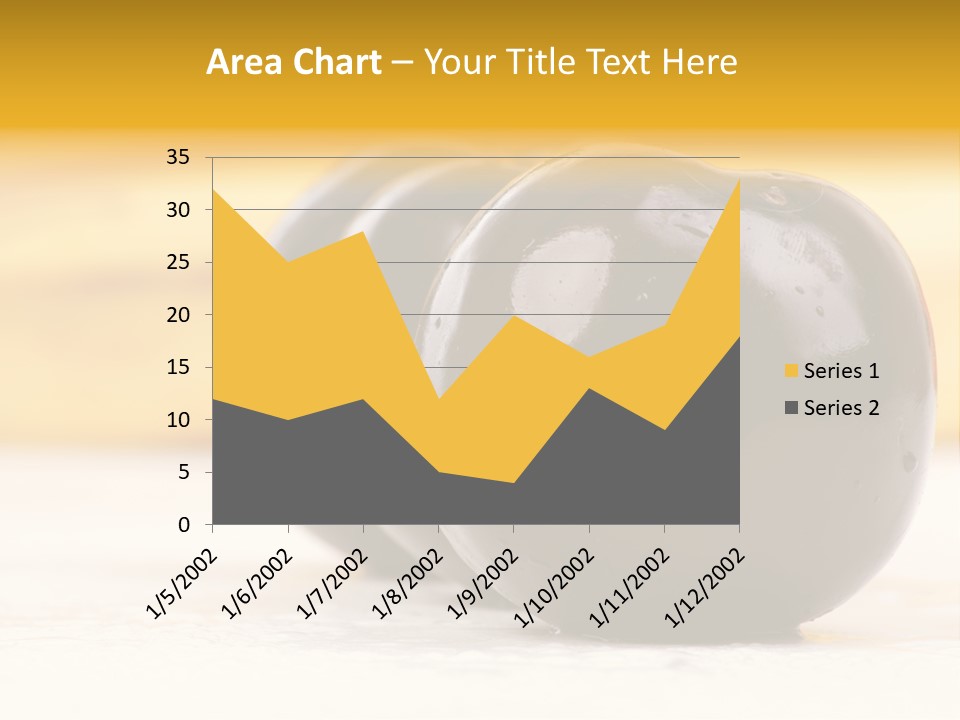 Area Chart – Your Title Text Here

35
30
25
20
15
10
5
0

1/5/2002
1/6/2002
1/7/2002
1/8/2002
1/9/2002
1/10/2002
1/11/2002
1/12/2002

Series 1
Series 2